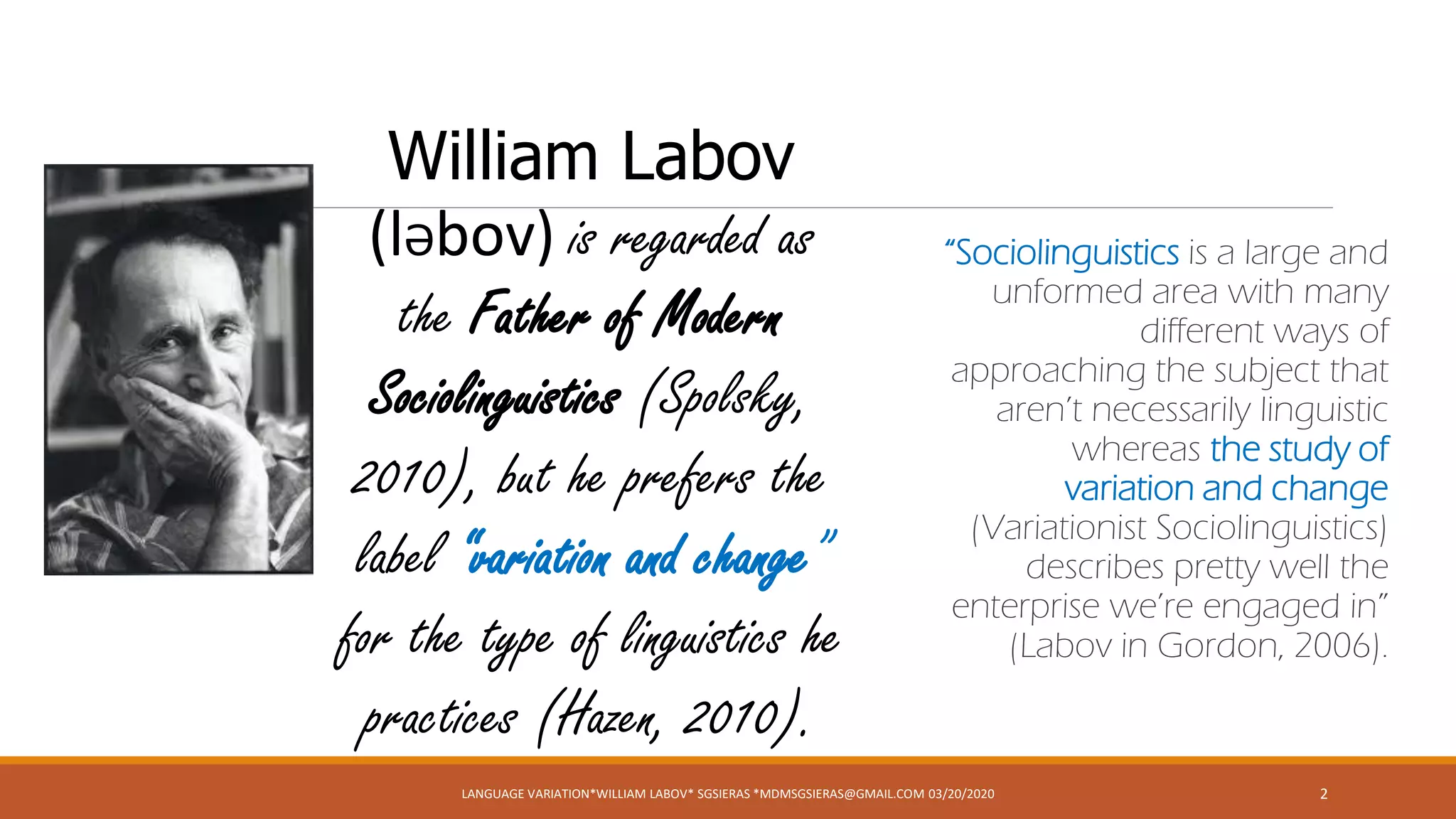 William Labov

(ləbov) is regarded as the Father of Modern Sociolinguistics (Spolsky, 2010), but he prefers the label "variation and change" for the type of linguistics he practices (Hazen, 2010).

"Sociolinguistics is a large and unformed area with many different ways of approaching the subject that aren't necessarily linguistic whereas the study of variation and change (Variationist Sociolinguistics) describes pretty well the enterprise we're engaged in" (Labov in Gordon, 2006).

LANGUAGE VARIATION*WILLIAM LABOV* SGSIERAS *MDMSGSIERAS@GMAIL.COM 03/20/2020

2